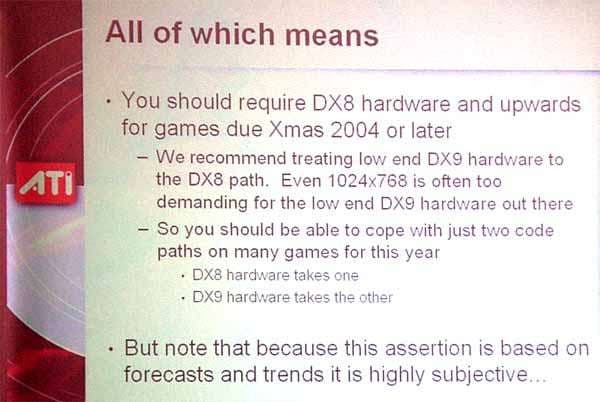 ATI

All of which means

• You should require DX8 hardware and upwards for games due Xmas 2004 or later

– We recommend treating low end DX9 hardware to the DX8 path. Even 1024x768 is often too demanding for the low end DX9 hardware out there

– So you should be able to cope with just two code paths on many games for this year

• DX8 hardware takes one

• DX9 hardware takes the other

• But note that because this assertion is based on forecasts and trends it is highly subjective...